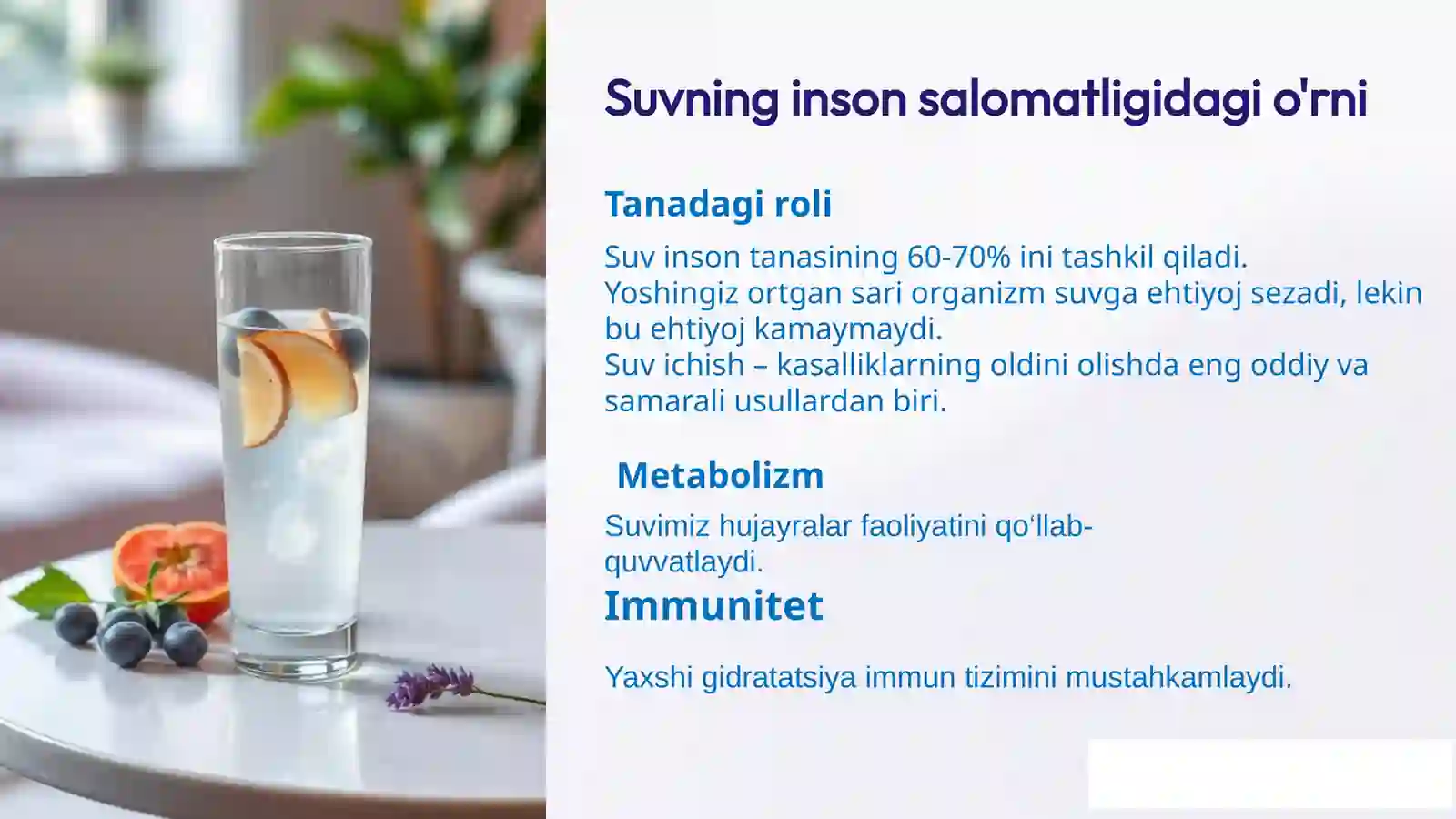 Suvning inson salomatligidagi o'rni

Tanadagi roli

Suv inson tanasining 60-70% ini tashkil qiladi.
Yoshingiz ortgan sari organizm suvga ehtiyoj sezadi, lekin bu ehtiyoj kamaymaydi.
Suv ichish – kasalliklarning oldini olishda eng oddiy va samarali usullardan biri.

Metabolizm

Suvimiz hujayralar faoliyatini qo‘llab-quvvatlaydi.

Immunitet

Yaxshi gidratatsiya immun tizimini mustahkamlaydi.